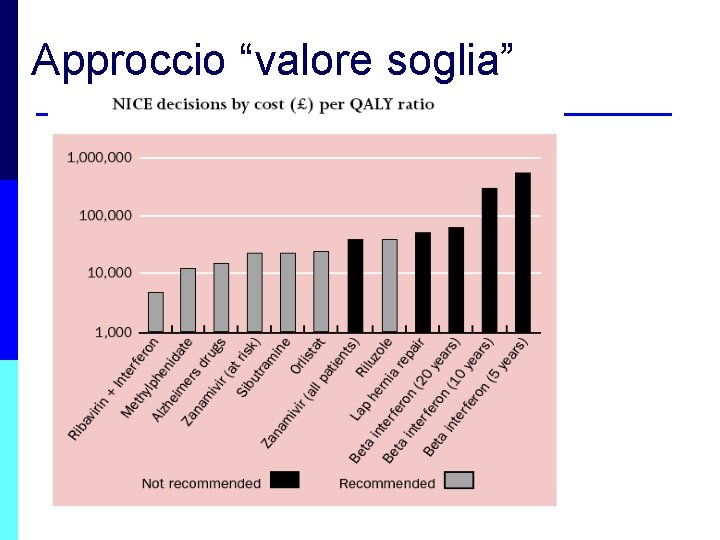 Approccio “valore soglia”

NICE decisions by cost (£) per QALY ratio

1,000,000
100,000
10,000
1,000

Ribavirin + Interferon
Methylphenidate
Alzheimers drugs
Zanamivir (at risk)
Sibutramine
Orlistat
Zanamivir (all patients)
Riluzole
Lap hernia repair
Beta interferon (20 years)
Beta interferon (10 years)
Beta interferon (5 years)

Not recommended
Recommended